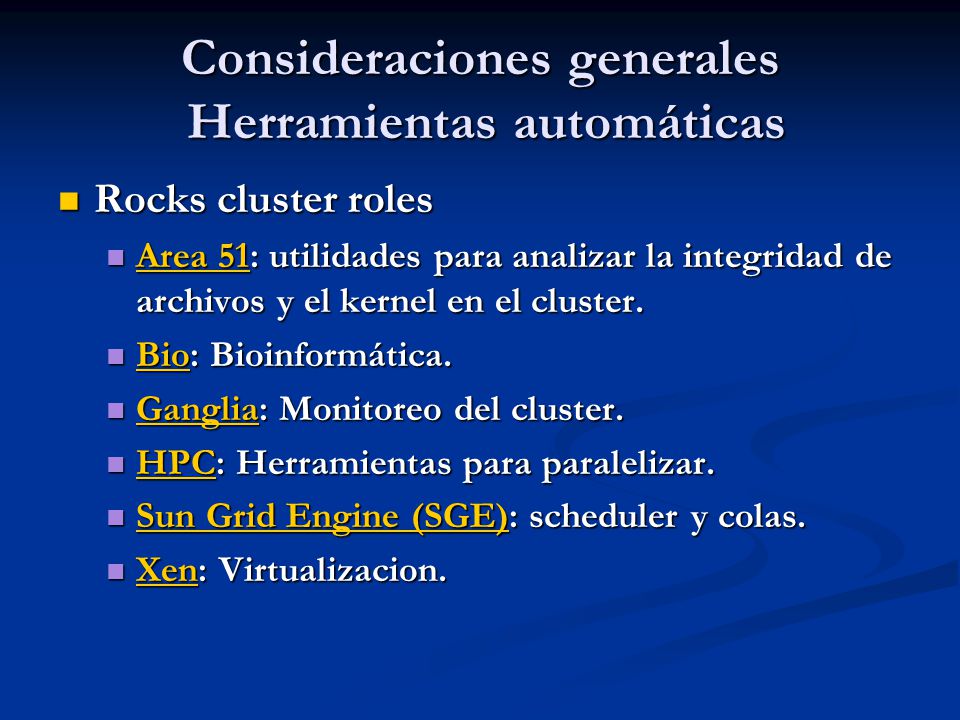 Consideraciones generales
Herramientas automáticas

Rocks cluster roles

Area 51: utilidades para analizar la integridad de archivos y el kernel en el cluster.

Bio: Bioinformática.

Ganglia: Monitoreo del cluster.

HPC: Herramientas para paralelizar.

Sun Grid Engine (SGE): scheduler y colas.

Xen: Virtualizacion.